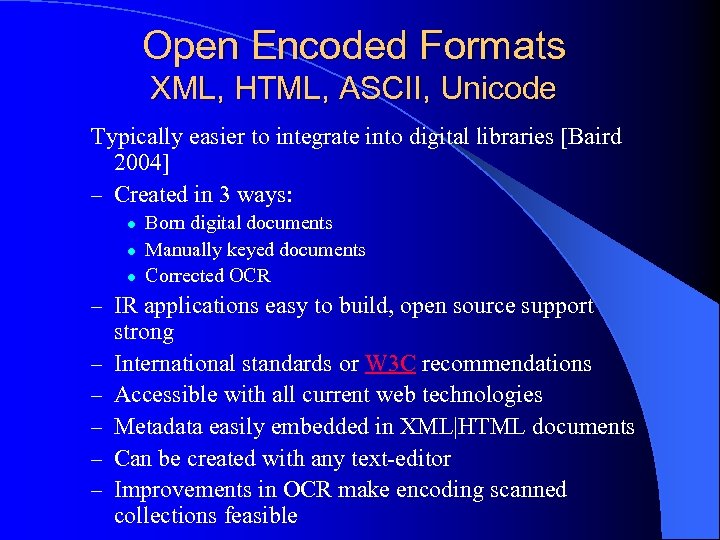 Open Encoded Formats
XML, HTML, ASCII, Unicode

Typically easier to integrate into digital libraries [Baird 2004]

– Created in 3 ways:
• Born digital documents
• Manually keyed documents
• Corrected OCR
– IR applications easy to build, open source support strong
– International standards or W3C recommendations
– Accessible with all current web technologies
– Metadata easily embedded in XML|HTML documents
– Can be created with any text-editor
– Improvements in OCR make encoding scanned collections feasible